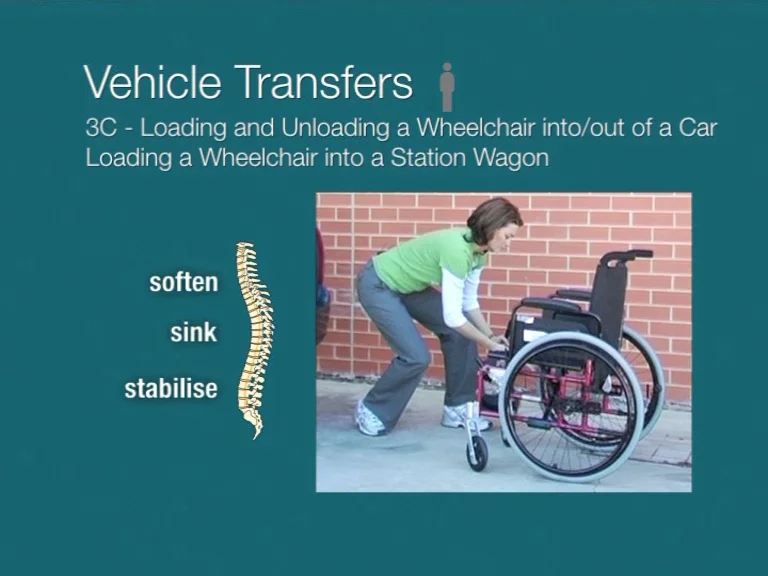 Vehicle Transfers

3C - Loading and Unloading a Wheelchair into/out of a Car
Loading a Wheelchair into a Station Wagon

soften

sink

stabilise